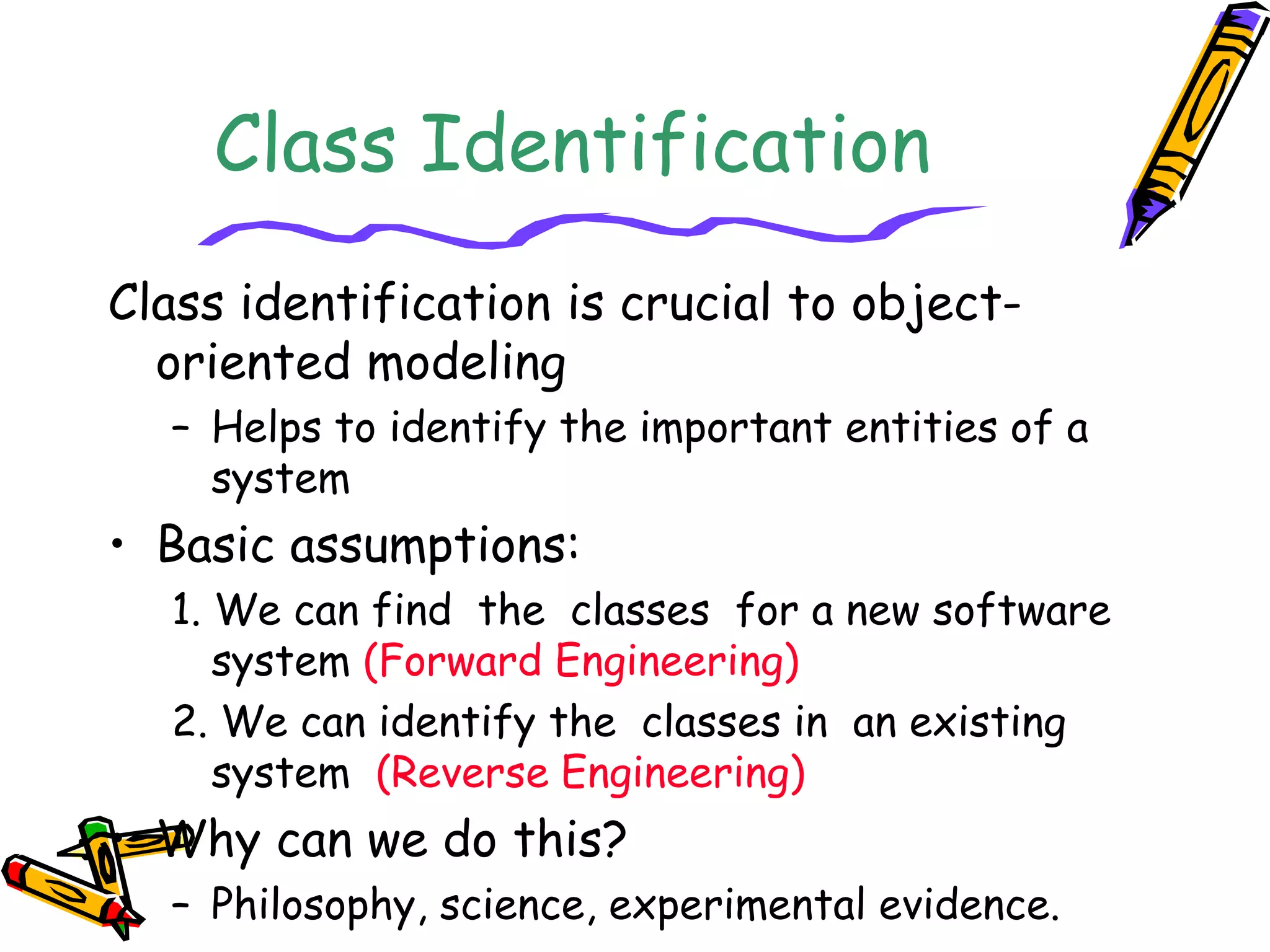 Class Identification

Class identification is crucial to object-oriented modeling

– Helps to identify the important entities of a system

• Basic assumptions:

1. We can find the classes for a new software system (Forward Engineering)

2. We can identify the classes in an existing system (Reverse Engineering)

Why can we do this?

– Philosophy, science, experimental evidence.